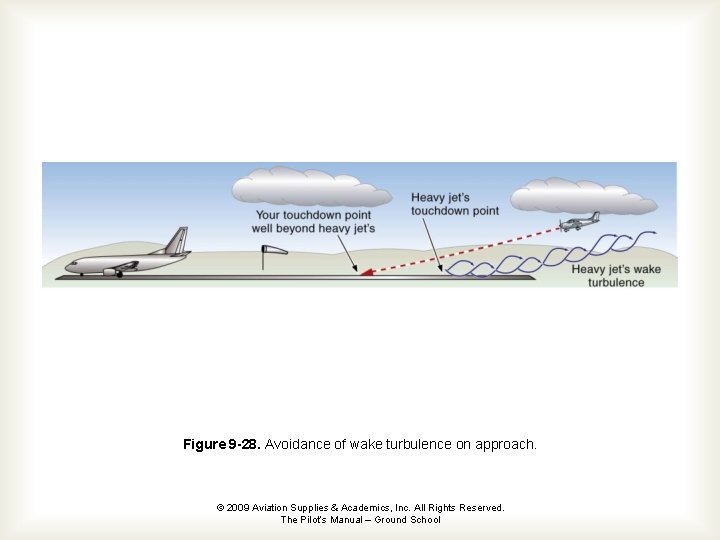 Your touchdown point well beyond heavy jet's

Heavy jet's touchdown point

Heavy jet's wake turbulence

Figure 9-28. Avoidance of wake turbulence on approach.

© 2009 Aviation Supplies & Academics, Inc. All Rights Reserved.
The Pilot's Manual – Ground School